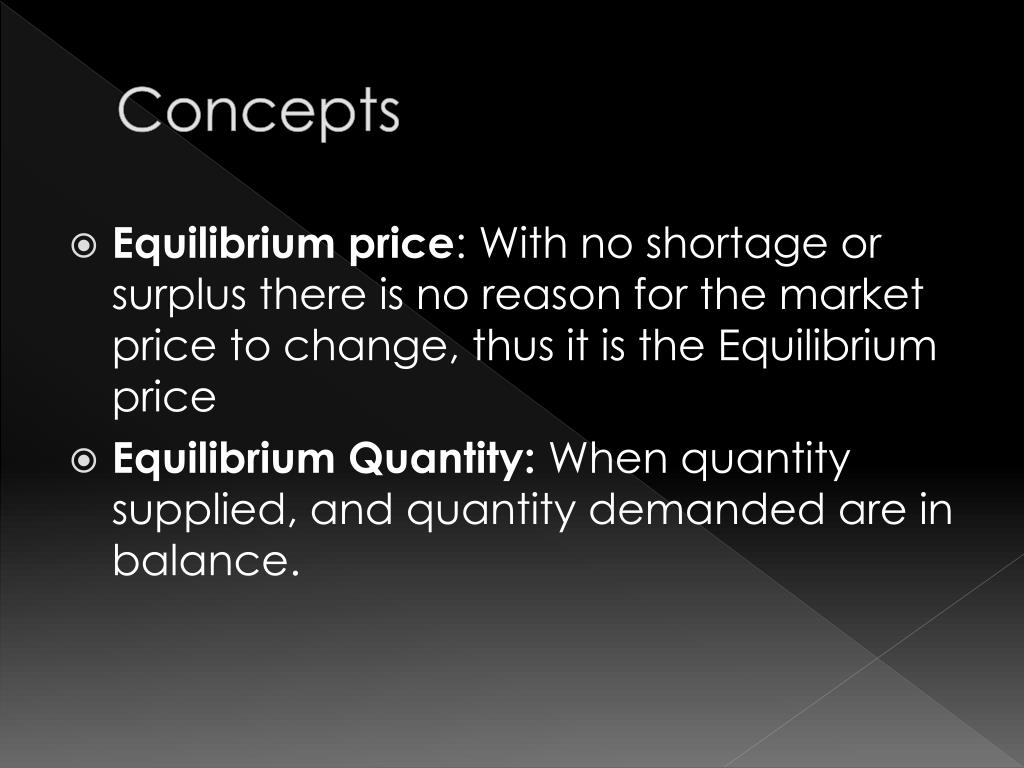 Concepts

Equilibrium price: With no shortage or surplus there is no reason for the market price to change, thus it is the Equilibrium price

Equilibrium Quantity: When quantity supplied, and quantity demanded are in balance.